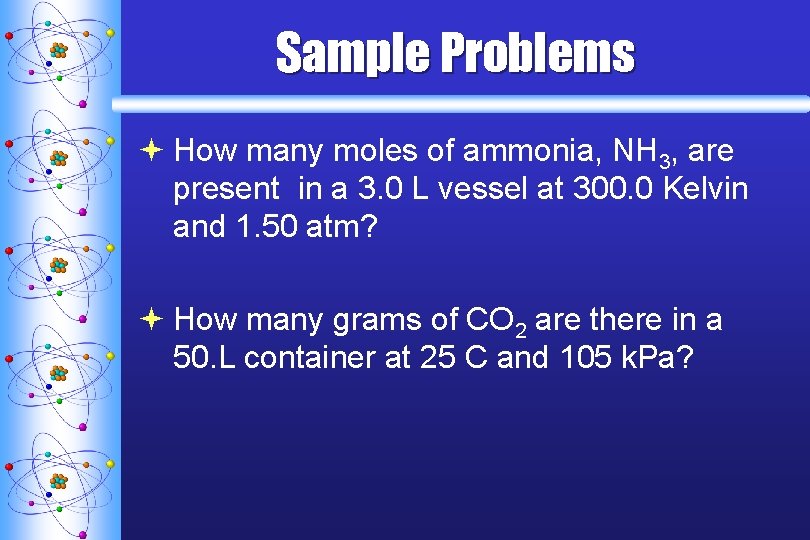 Sample Problems

How many moles of ammonia, $NH_3$, are present in a 3.0 L vessel at 300.0 Kelvin and 1.50 atm?

How many grams of $CO_2$ are there in a 50.L container at 25 C and 105 kPa?